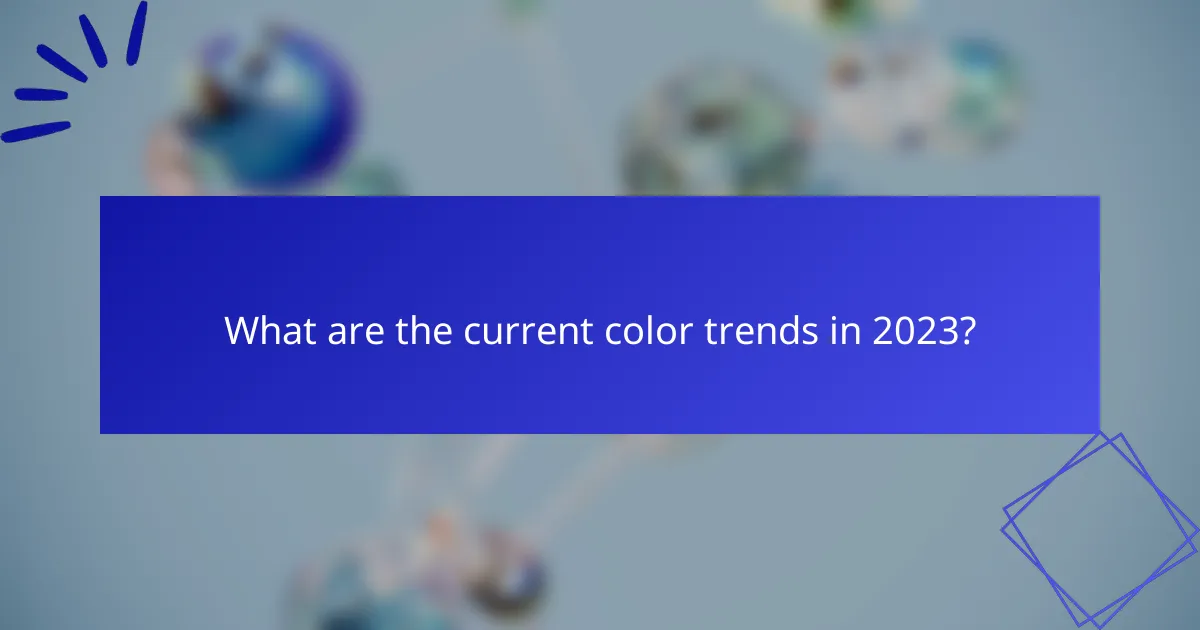 What are the current color trends in 2023?